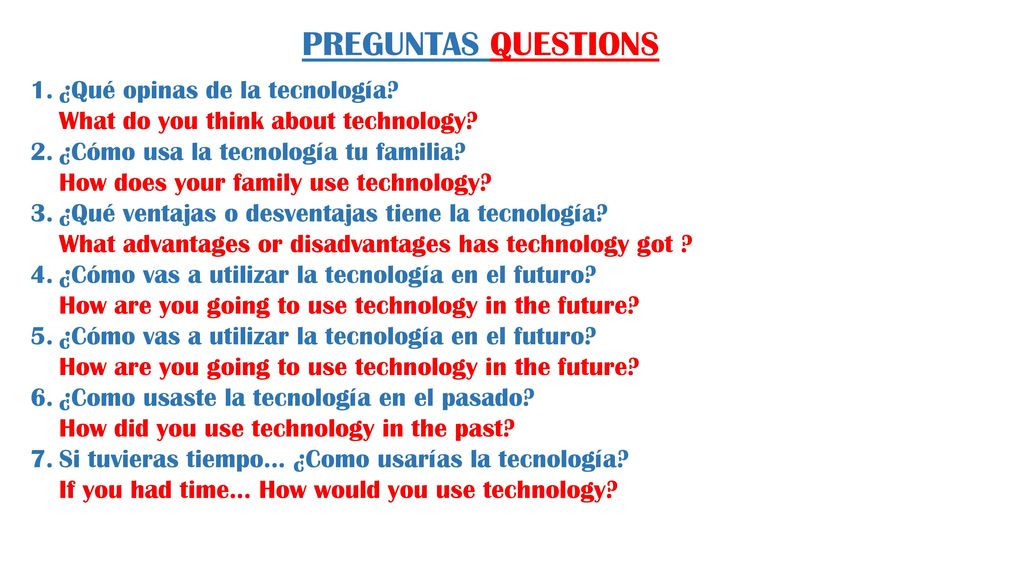 PREGUNTAS QUESTIONS

1. ¿Qué opinas de la tecnología?
What do you think about technology?
2. ¿Cómo usa la tecnología tu familia?
How does your family use technology?
3. ¿Qué ventajas o desventajas tiene la tecnología?
What advantages or disadvantages has technology got ?
4. ¿Cómo vas a utilizar la tecnología en el futuro?
How are you going to use technology in the future?
5. ¿Cómo vas a utilizar la tecnología en el futuro?
How are you going to use technology in the future?
6. ¿Como usaste la tecnología en el pasado?
How did you use technology in the past?
7. Si tuvieras tiempo… ¿Como usarías la tecnología?
If you had time… How would you use technology?